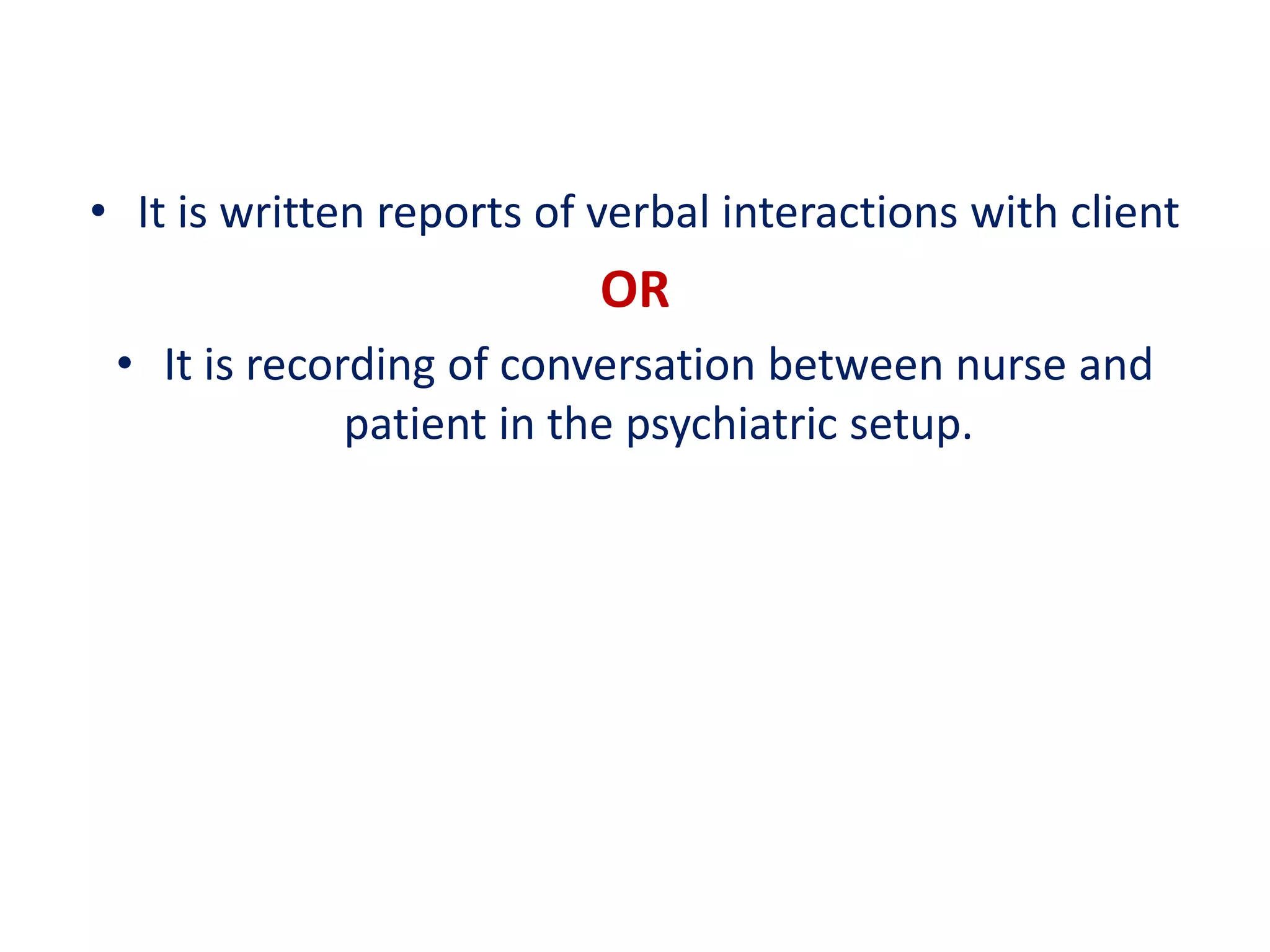 • It is written reports of verbal interactions with client

OR

• It is recording of conversation between nurse and patient in the psychiatric setup.